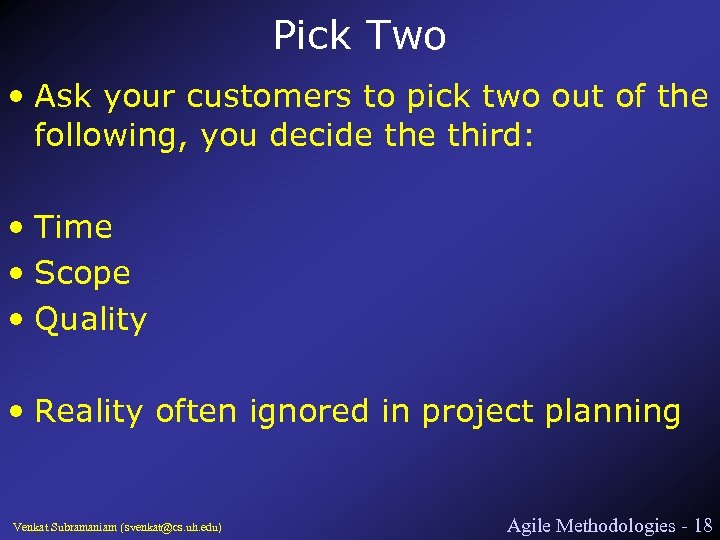 Pick Two

• Ask your customers to pick two out of the following, you decide the third:

• Time
• Scope
• Quality

• Reality often ignored in project planning

Venkat Subramaniam (svenkat@cs.uh.edu)

Agile Methodologies - 18